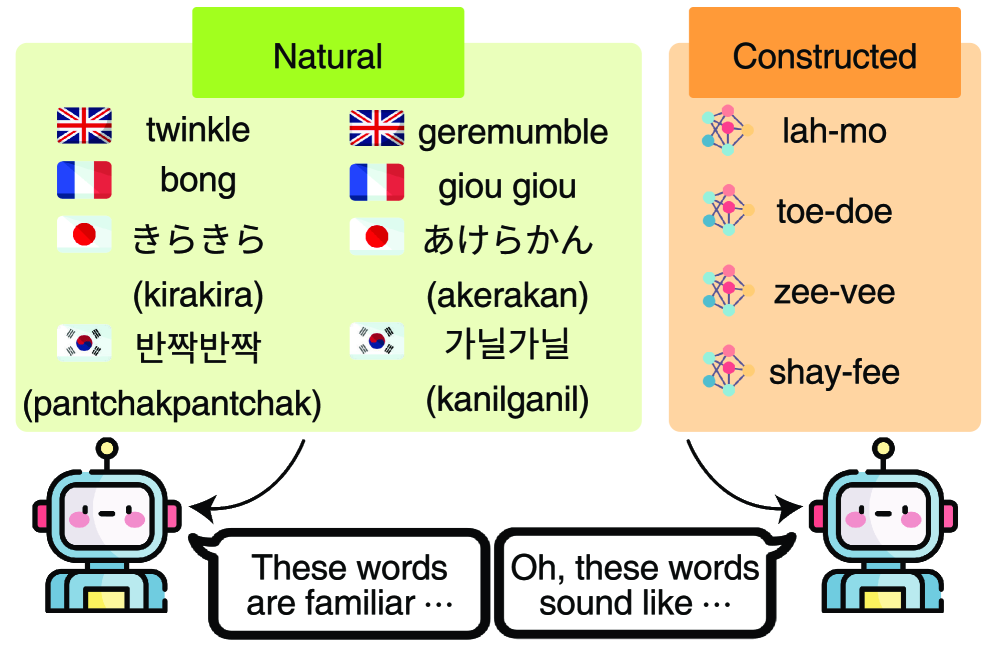 Natural

twinkle
bong
きらきら
(kirakira)
반짝반짝
(pantchakpantchak)

geremumble
giou giou
あけらかん
(akerakan)
가닐가닐
(kanilganil)

Constructed

lah-mo
toe-doe
zee-vee
shay-fee

These words are familiar ⋯

Oh, these words sound like ⋯